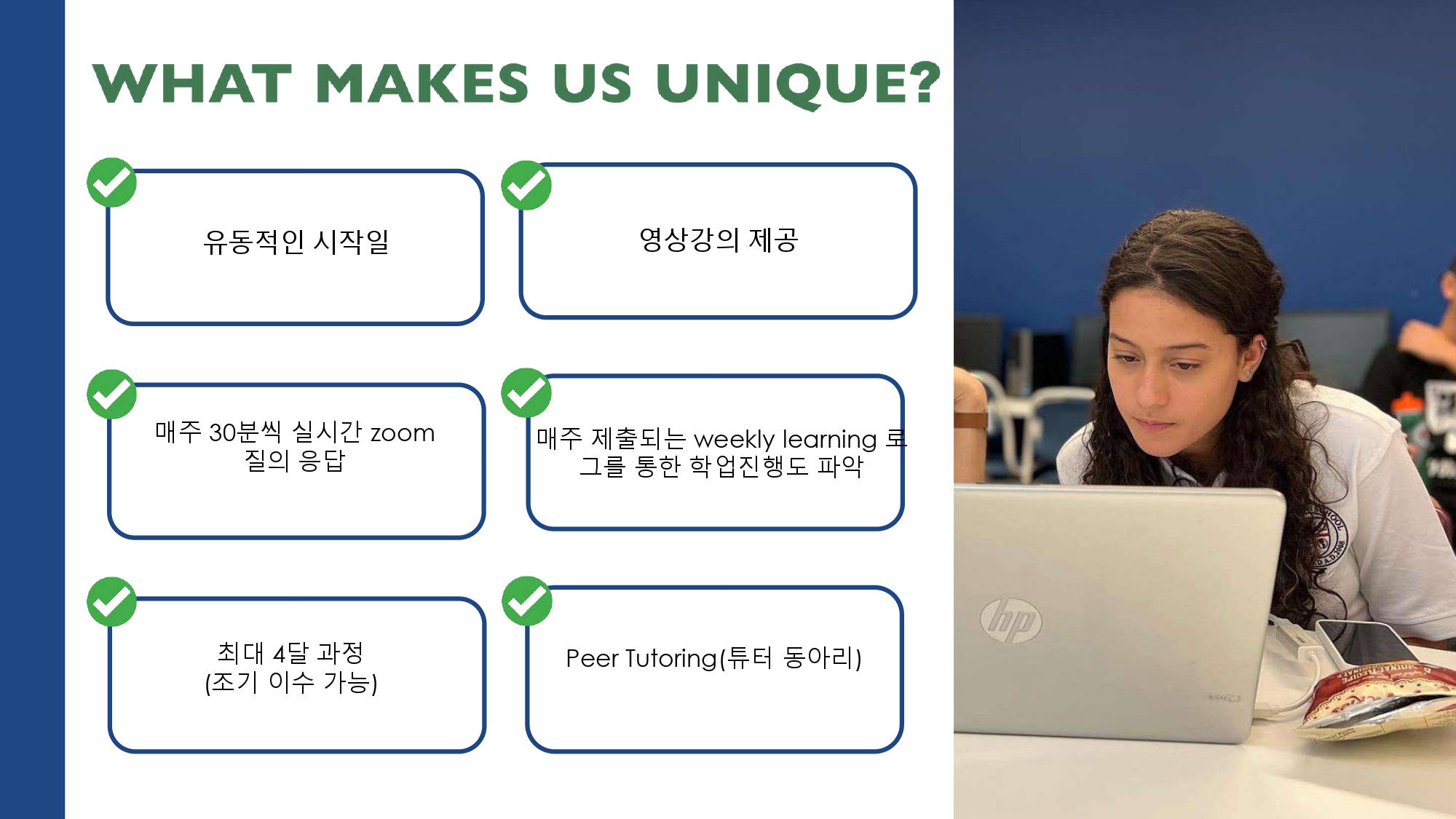 WHAT MAKES US UNIQUE?

유동적인 시작일

영상강의 제공

매주 30분씩 실시간 zoom 질의 응답

매주 제출되는 weekly learning 로그를 통한 학업진행도 파악

최대 4달 과정
(조기 이수 가능)

Peer Tutoring(튜터 동아리)

hp